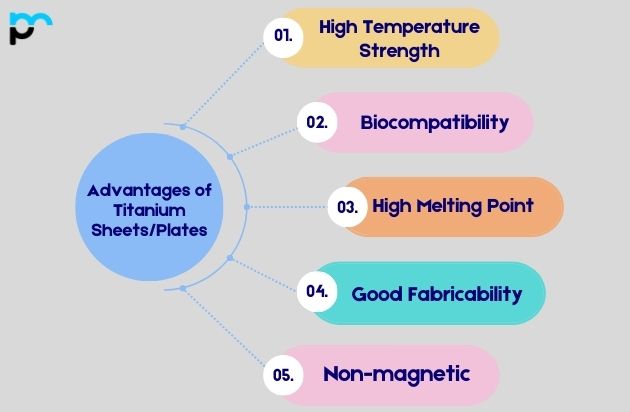 Advantages of Titanium Sheets/Plates

01. High Temperature Strength

02. Biocompatibility

03. High Melting Point

04. Good Fabricability

05. Non-magnetic